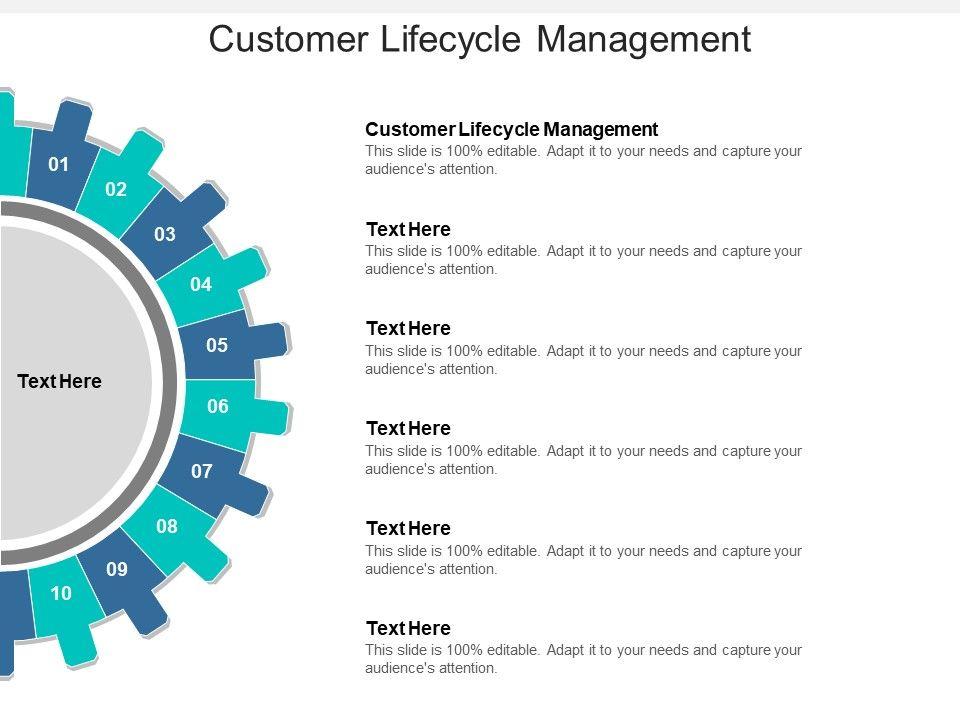 Customer Lifecycle Management

01
02
03
04
05
06
07
08
09
10

Text Here

Customer Lifecycle Management
This slide is 100% editable. Adapt it to your needs and capture your audience's attention.

Text Here
This slide is 100% editable. Adapt it to your needs and capture your audience's attention.

Text Here
This slide is 100% editable. Adapt it to your needs and capture your audience's attention.

Text Here
This slide is 100% editable. Adapt it to your needs and capture your audience's attention.

Text Here
This slide is 100% editable. Adapt it to your needs and capture your audience's attention.

Text Here
This slide is 100% editable. Adapt it to your needs and capture your audience's attention.